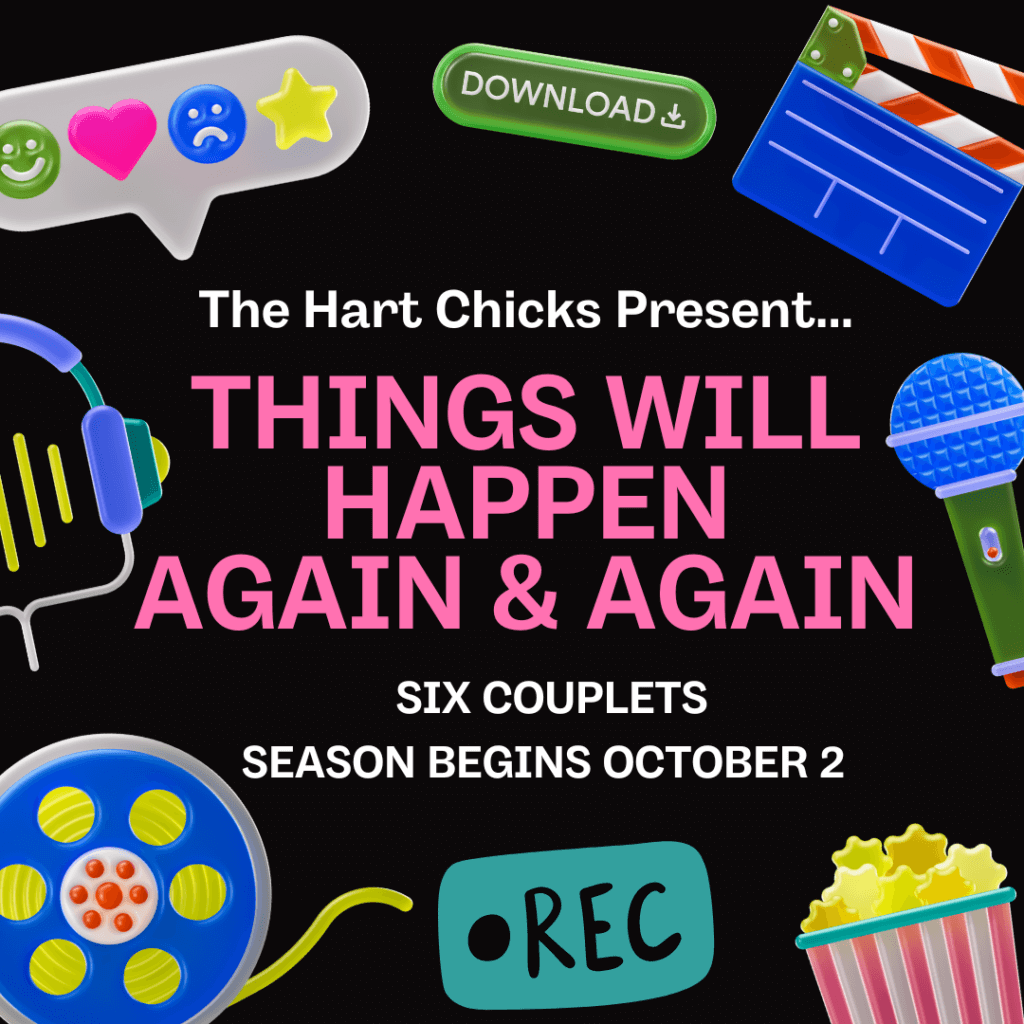 DOWNLOAD

The Hart Chicks Present...

THINGS WILL HAPPEN AGAIN & AGAIN

SIX COUPLETS
SEASON BEGINS OCTOBER 2

REC